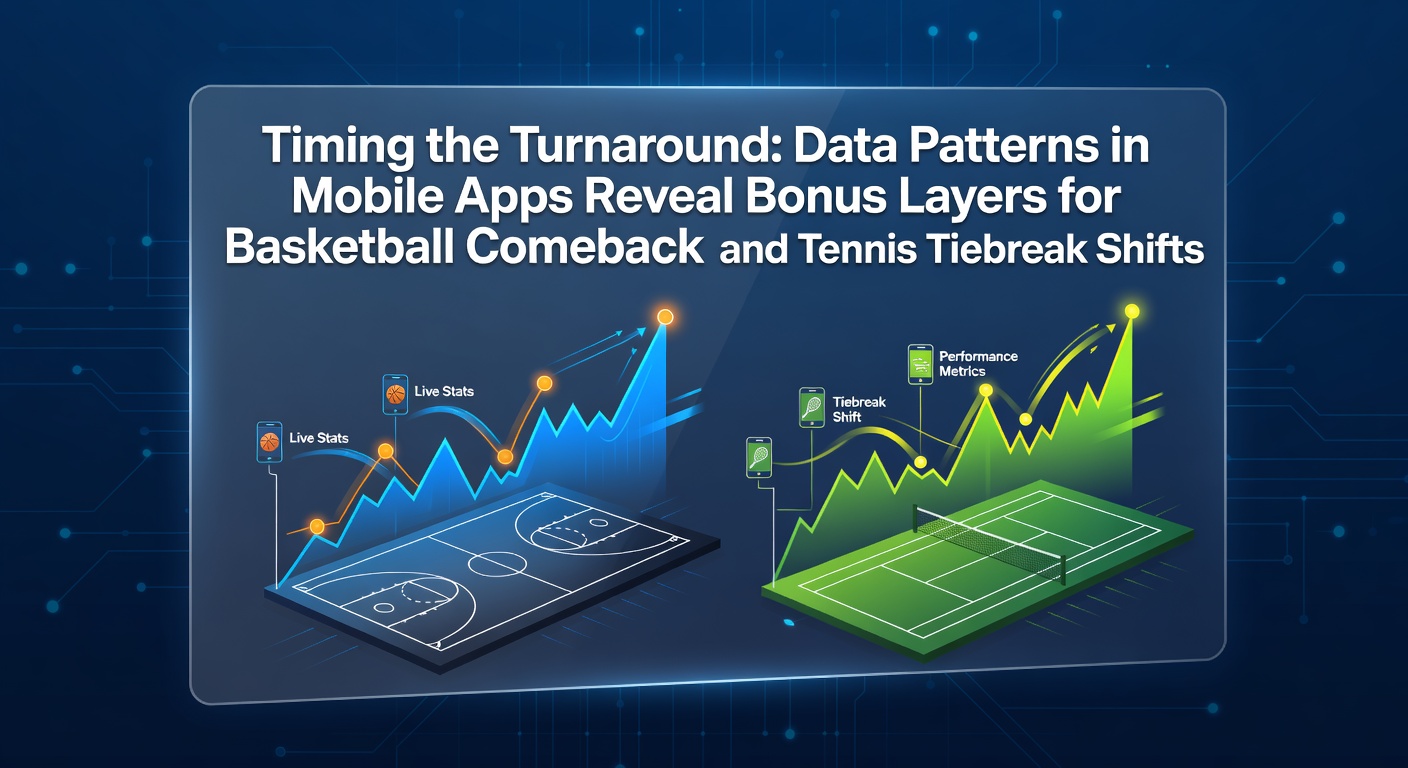 Timing the Turnaround: Data Patterns in Mobile Apps Reveal Bonus Layers for Basketball Comeback and Tennis Tiebreak Shifts

Live Stats

Live Stats

Tiebreak Shift

Performance Metrics